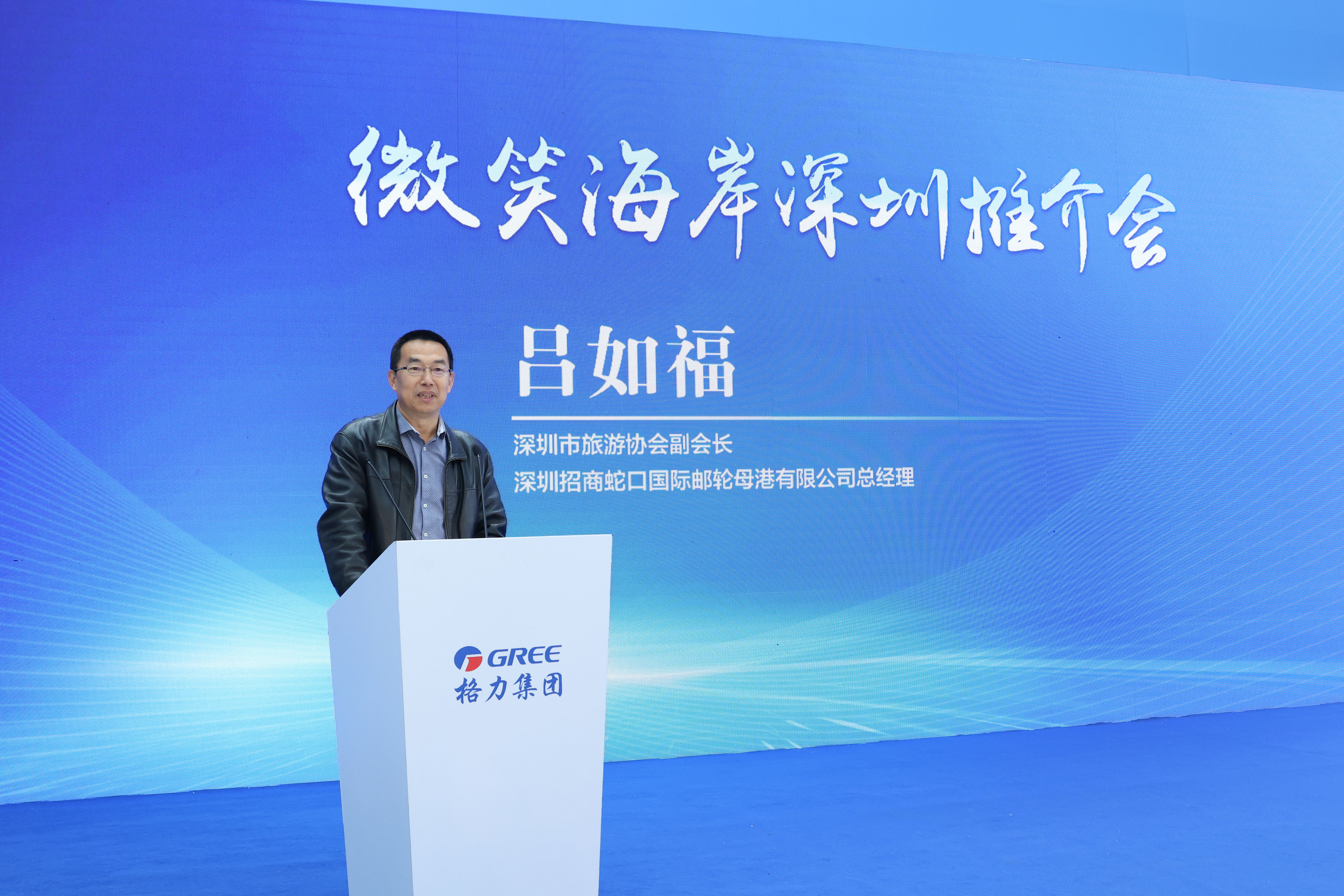 微笑海岸深圳推介会

吕如福

深圳市旅游协会副会长
深圳招商蛇口国际邮轮母港有限公司总经理

GREE
格力集团